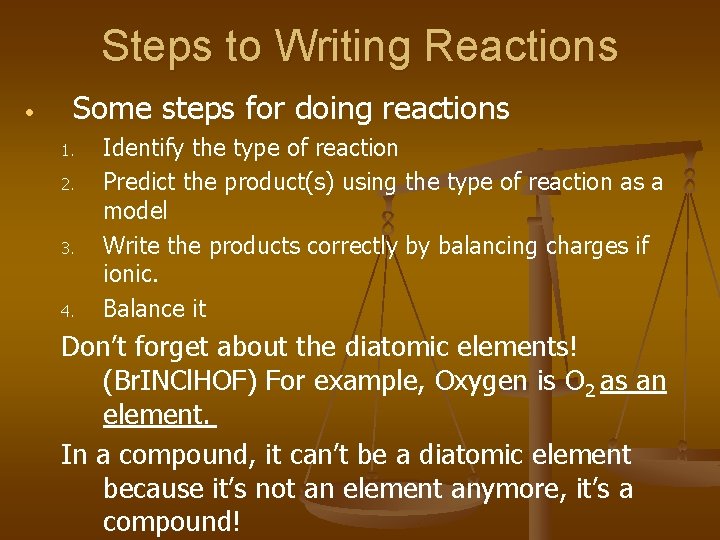 Steps to Writing Reactions

• Some steps for doing reactions

1. Identify the type of reaction
2. Predict the product(s) using the type of reaction as a model
3. Write the products correctly by balancing charges if ionic.
4. Balance it

Don't forget about the diatomic elements! (BrINClHOF) For example, Oxygen is $O_2$ as an element.

In a compound, it can't be a diatomic element because it's not an element anymore, it's a compound!